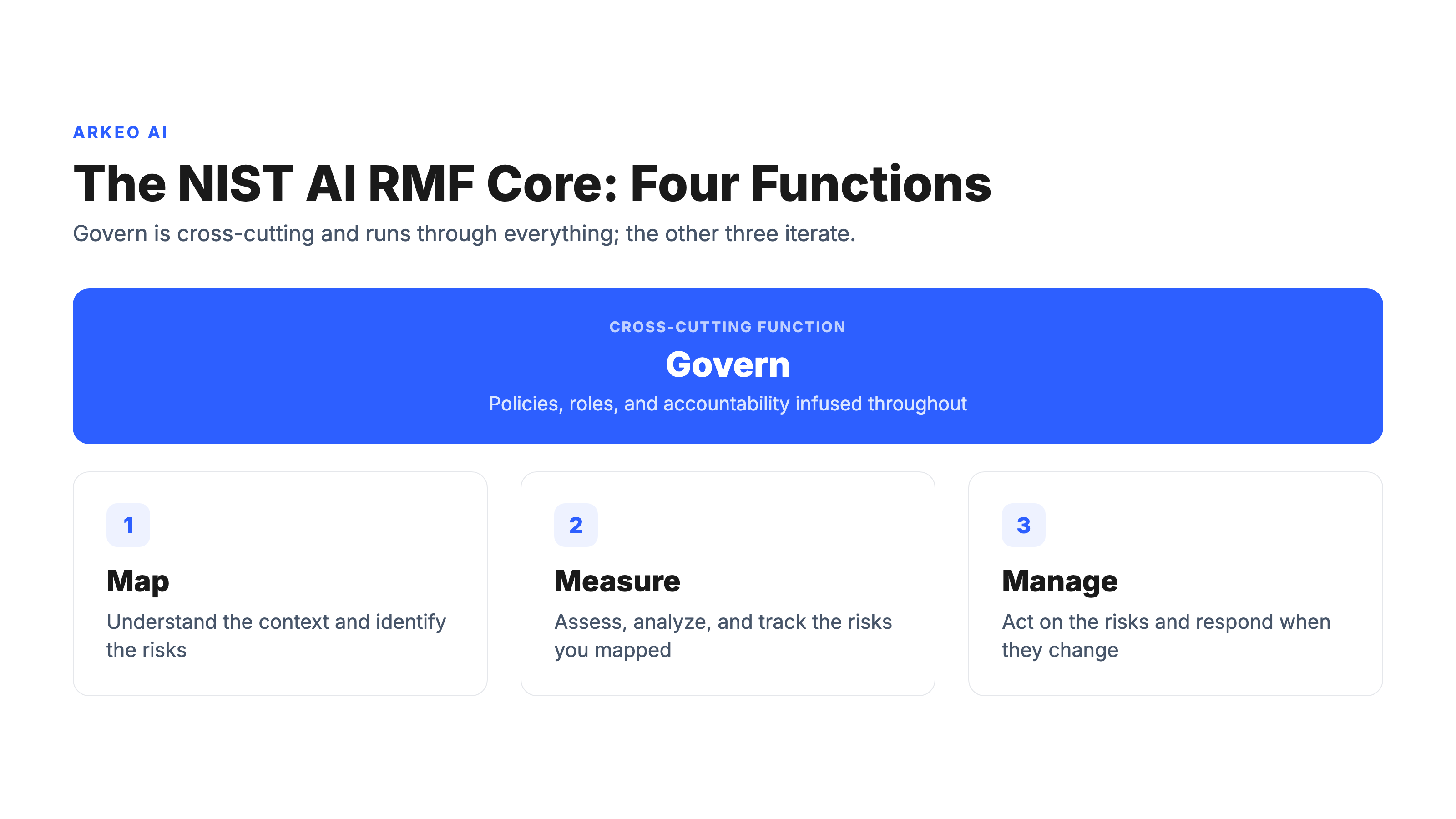 ARKEO AI

The NIST AI RMF Core: Four Functions

Govern is cross-cutting and runs through everything; the other three iterate.

CROSS-CUTTING FUNCTION

Govern

Policies, roles, and accountability infused throughout

1

Map

Understand the context and identify the risks

2

Measure

Assess, analyze, and track the risks you mapped

3

Manage

Act on the risks and respond when they change